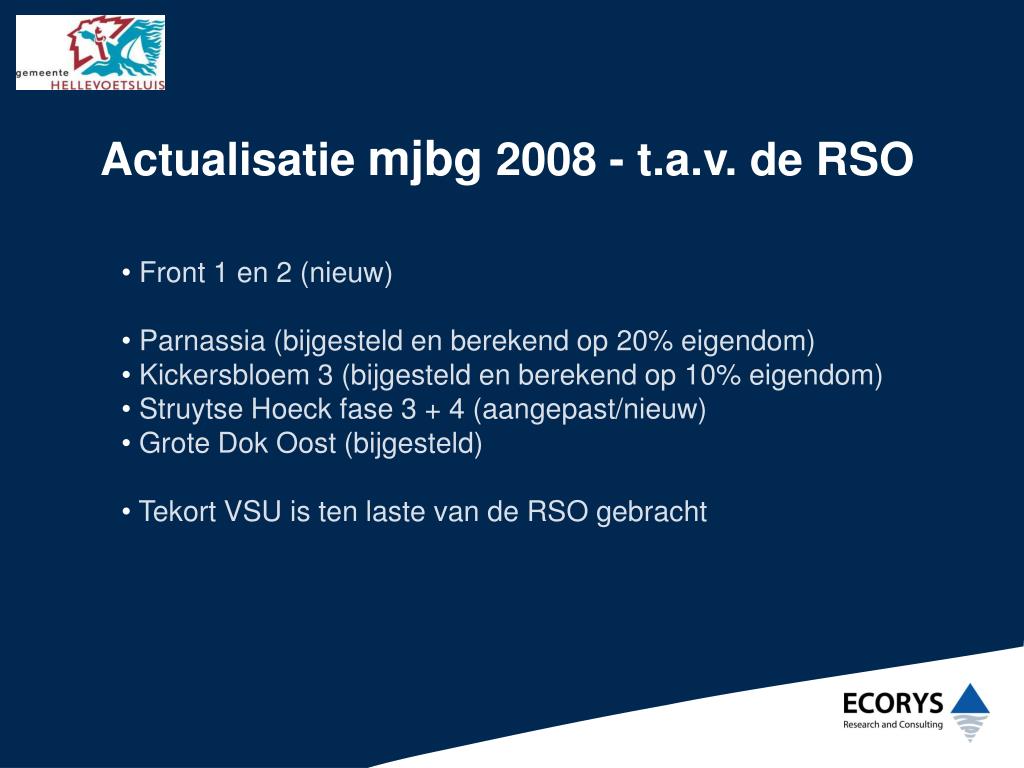 gemeente HELLEVOETSLUIS

Actualisatie mjbg 2008 - t.a.v. de RSO

• Front 1 en 2 (nieuw)

• Parnassia (bijgesteld en berekend op 20% eigendom)
• Kickersbloem 3 (bijgesteld en berekend op 10% eigendom)
• Struytse Hoeck fase 3 + 4 (aangepast/nieuw)
• Grote Dok Oost (bijgesteld)

• Tekort VSU is ten laste van de RSO gebracht

ECORYS
Research and Consulting